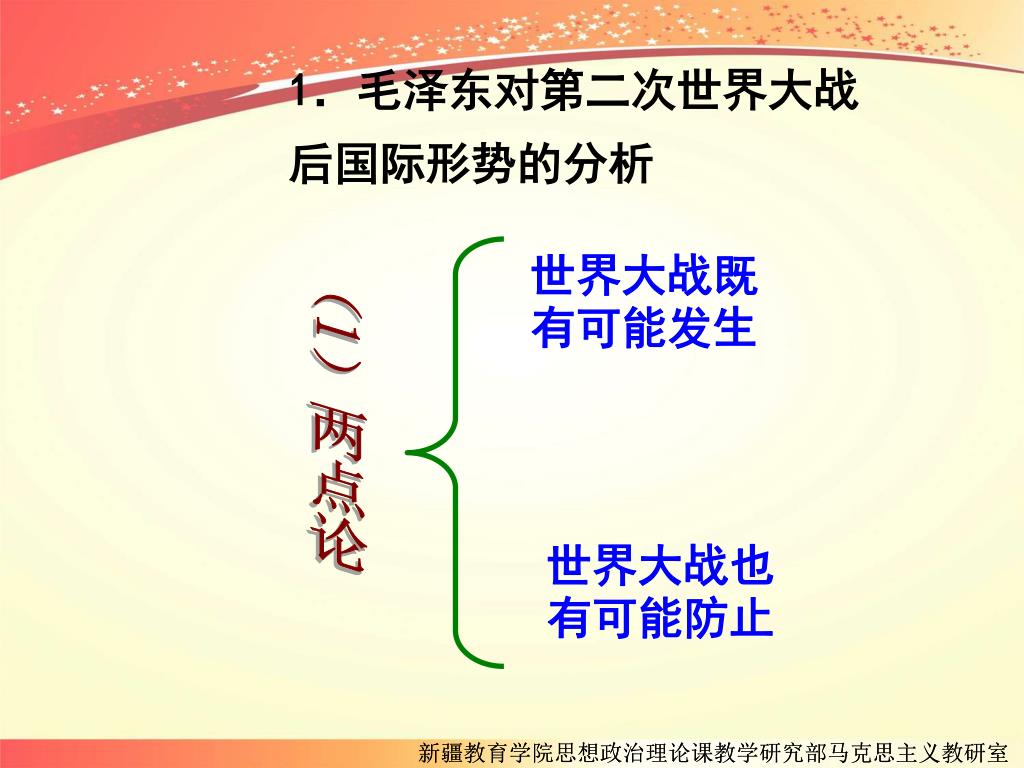 1．毛泽东对第二次世界大战后国际形势的分析

（1）两点论

世界大战既有可能发生

世界大战也有可能防止

新疆教育学院思想政治理论课教学研究部马克思主义教研室